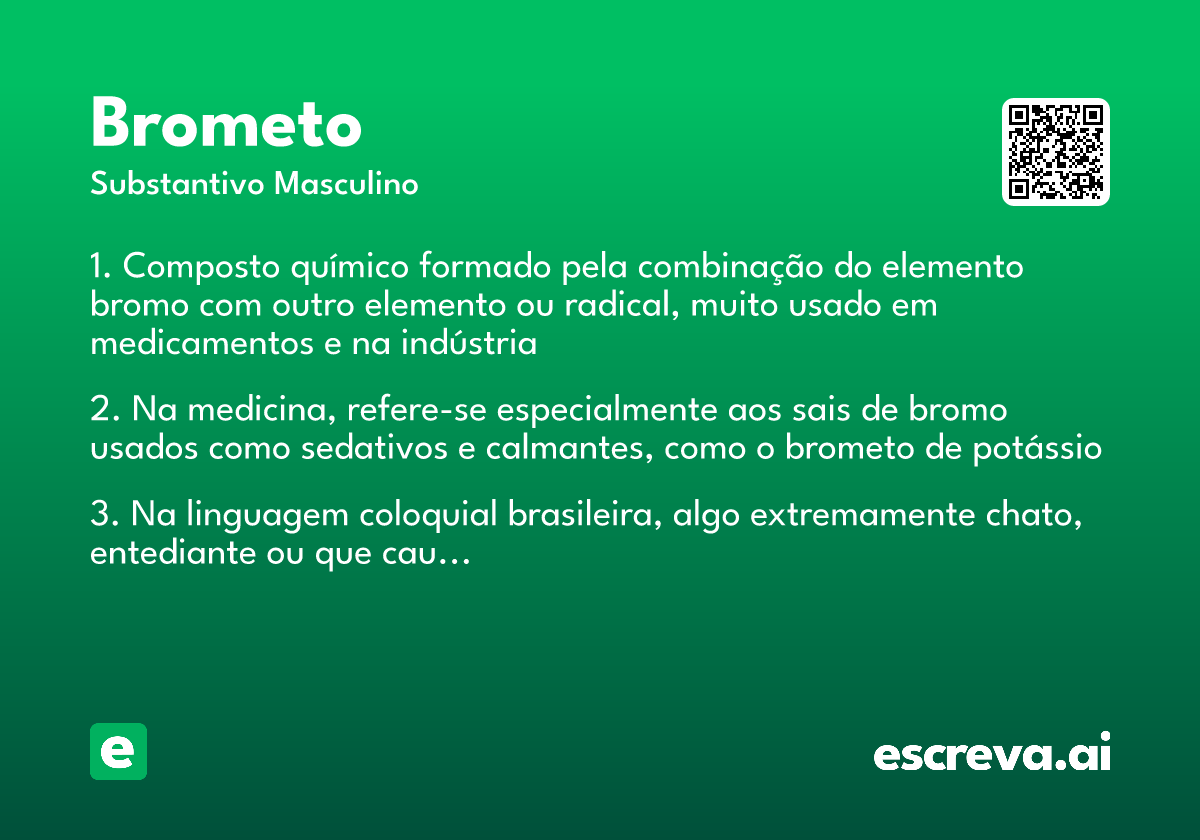 Brometo

Substantivo Masculino

1. Composto químico formado pela combinação do elemento bromo com outro elemento ou radical, muito usado em medicamentos e na indústria

2. Na medicina, refere-se especialmente aos sais de bromo usados como sedativos e calmantes, como o brometo de potássio

3. Na linguagem coloquial brasileira, algo extremamente chato, entediante ou que cau...

e

escreva.ai